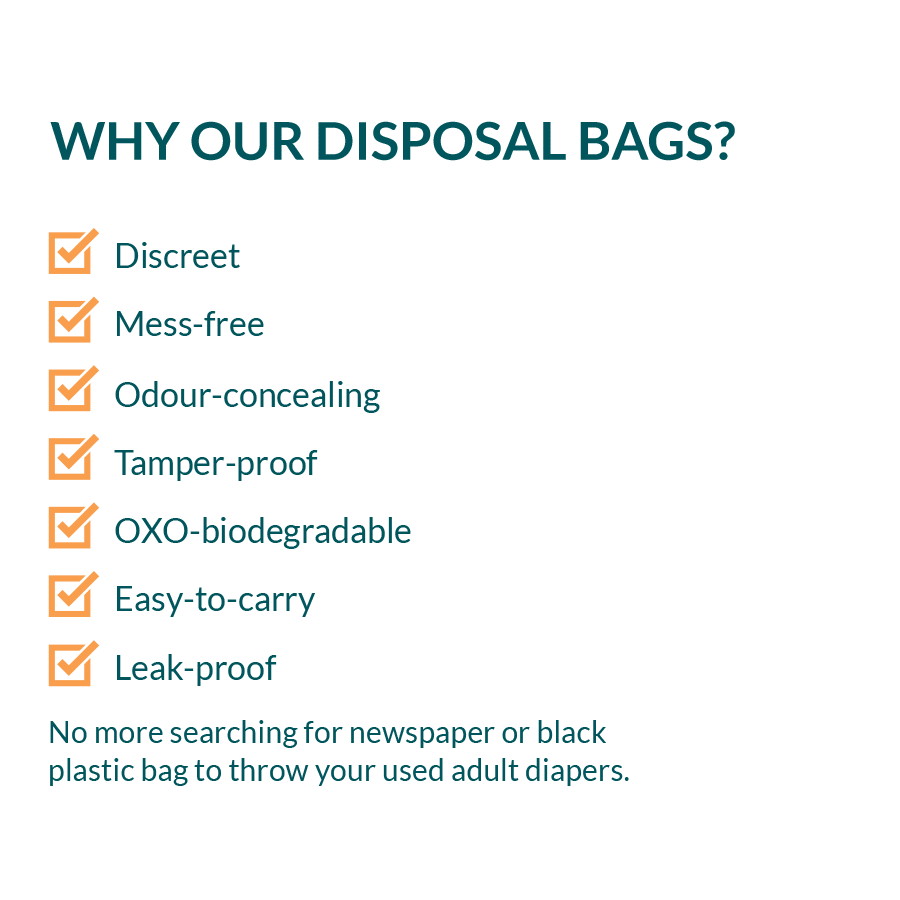 WHY OUR DISPOSAL BAGS?

Discreet

Mess-free

Odour-concealing

Tamper-proof

OXO-biodegradable

Easy-to-carry

Leak-proof

No more searching for newspaper or black plastic bag to throw your used adult diapers.